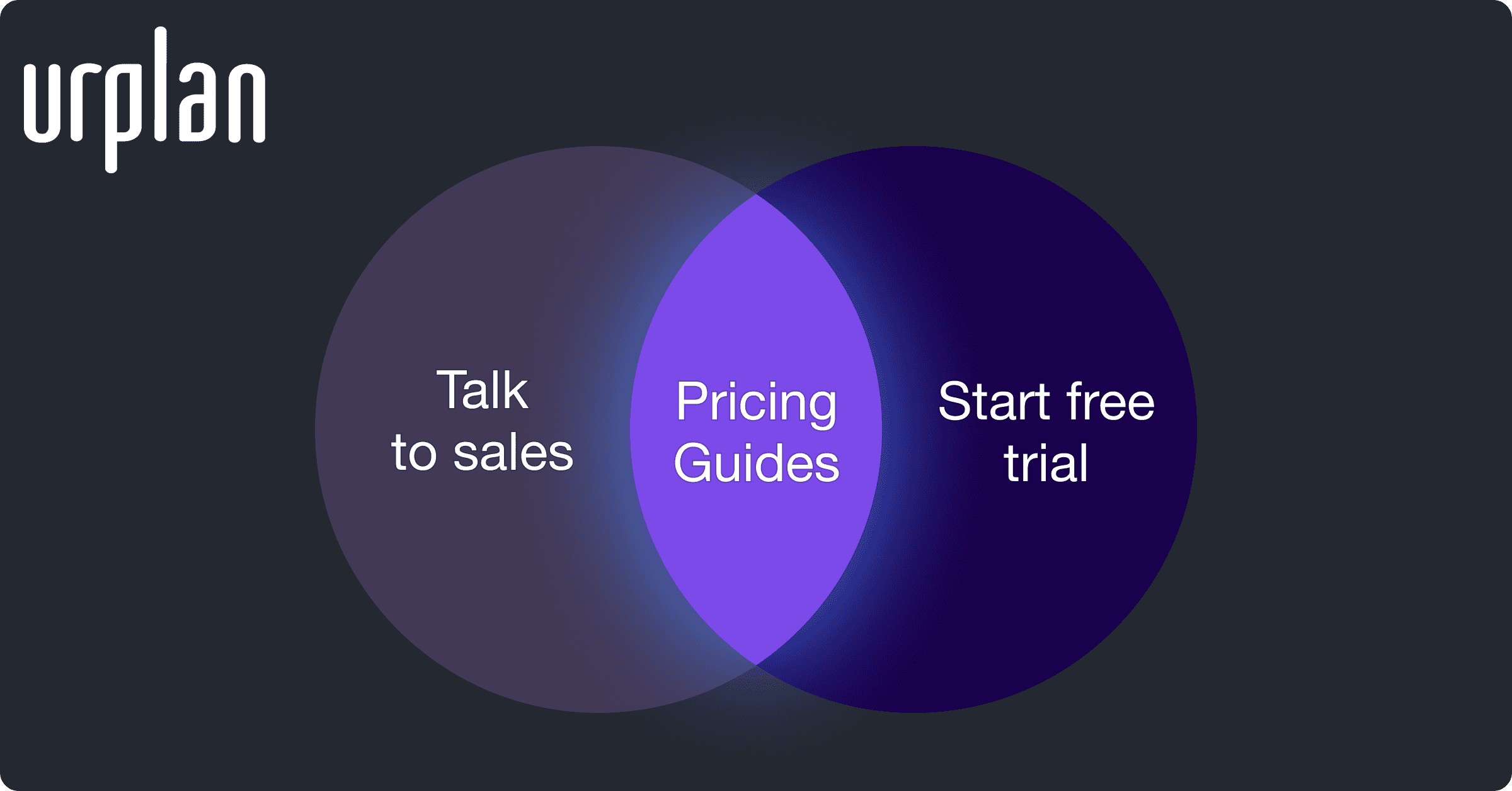 urplan

Talk to sales

Pricing Guides

Start free trial